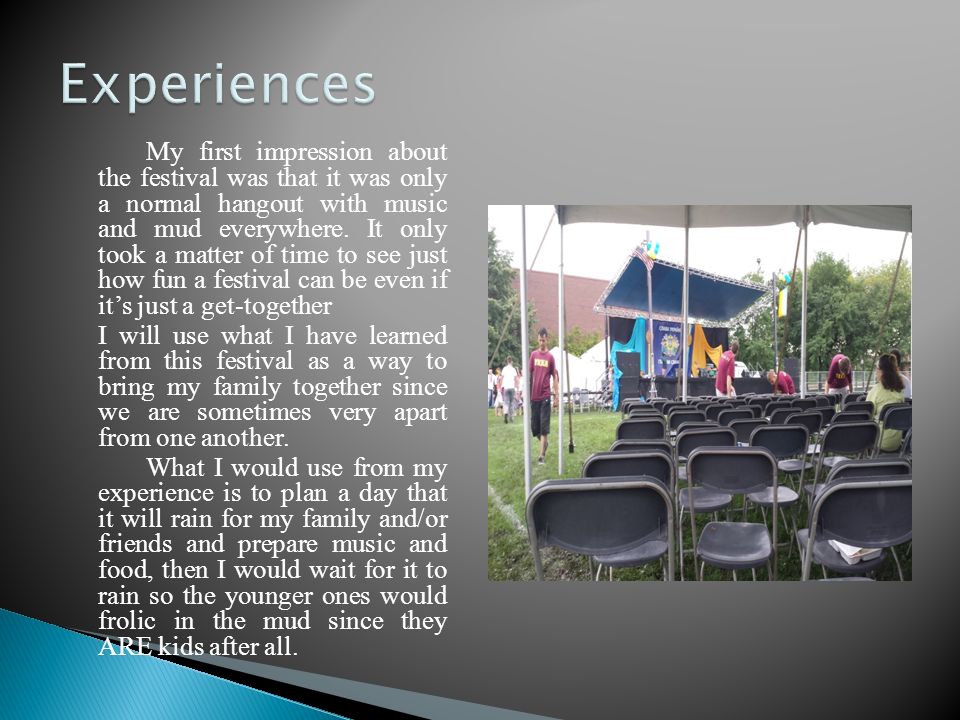 Experiences

My first impression about the festival was that it was only a normal hangout with music and mud everywhere. It only took a matter of time to see just how fun a festival can be even if it's just a get-together

I will use what I have learned from this festival as a way to bring my family together since we are sometimes very apart from one another.

What I would use from my experience is to plan a day that it will rain for my family and/or friends and prepare music and food, then I would wait for it to rain so the younger ones would frolic in the mud since they ARE kids after all.